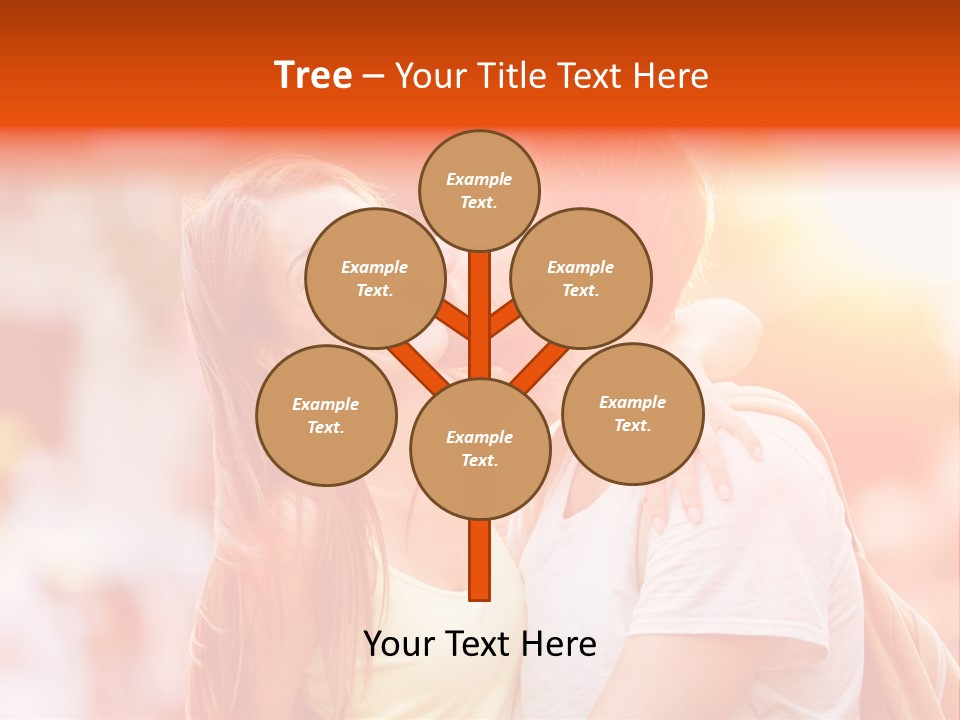 Tree – Your Title Text Here

Example Text.

Example Text.

Example Text.

Example Text.

Example Text.

Example Text.

Your Text Here